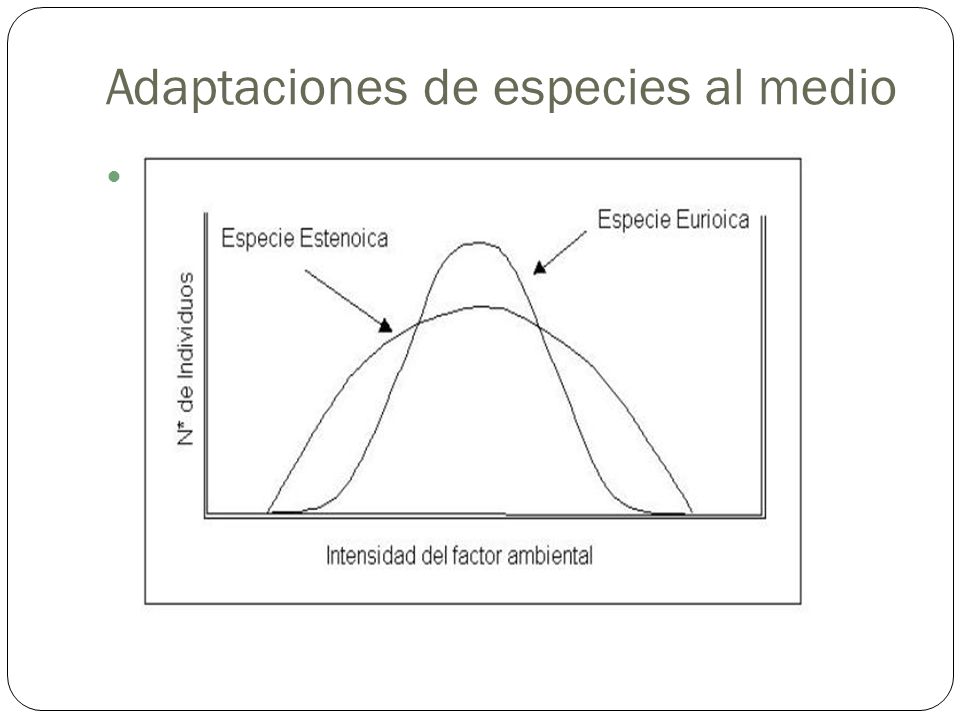 Adaptaciones de especies al medio

Especie Estenoica

Especie Eurioica

N* de Individuos

Intensidad del factor ambiental